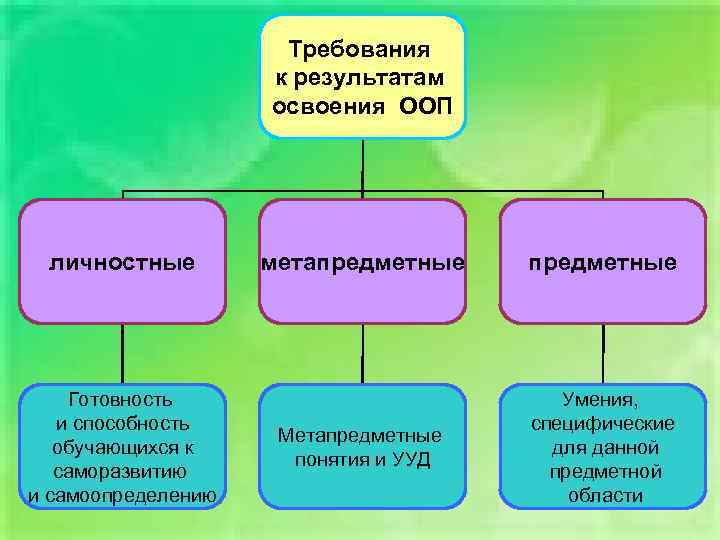 Требования к результатам освоения ООП

личностные

метапредметные

предметные

Готовность и способность обучающихся к саморазвитию и самоопределению

Метапредметные понятия и УУД

Умения, специфические для данной предметной области